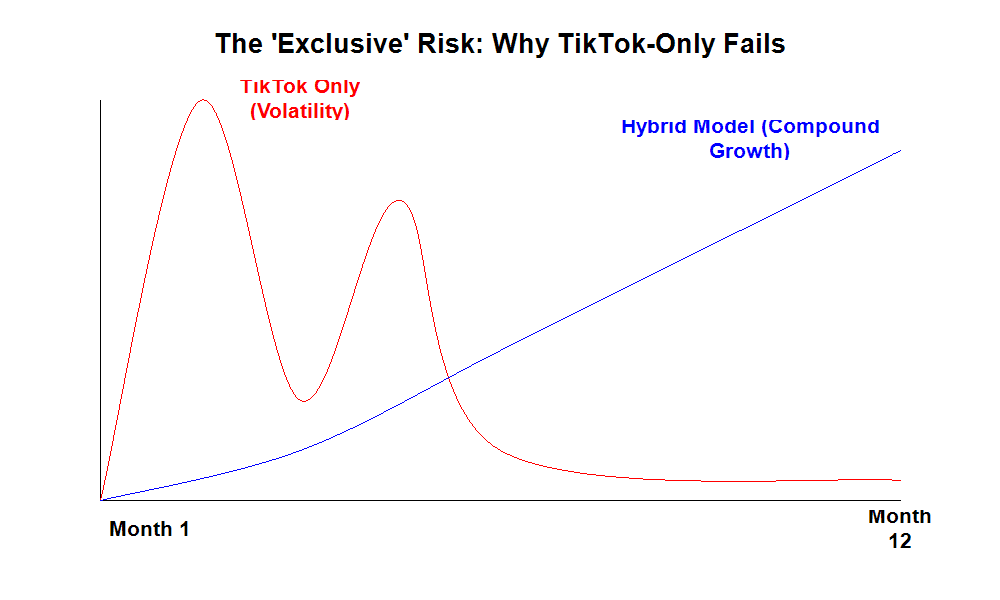 The 'Exclusive' Risk: Why TikTok-Only Fails

TikTok Only (Volatility)

Hybrid Model (Compound Growth)

Month 1

Month 12